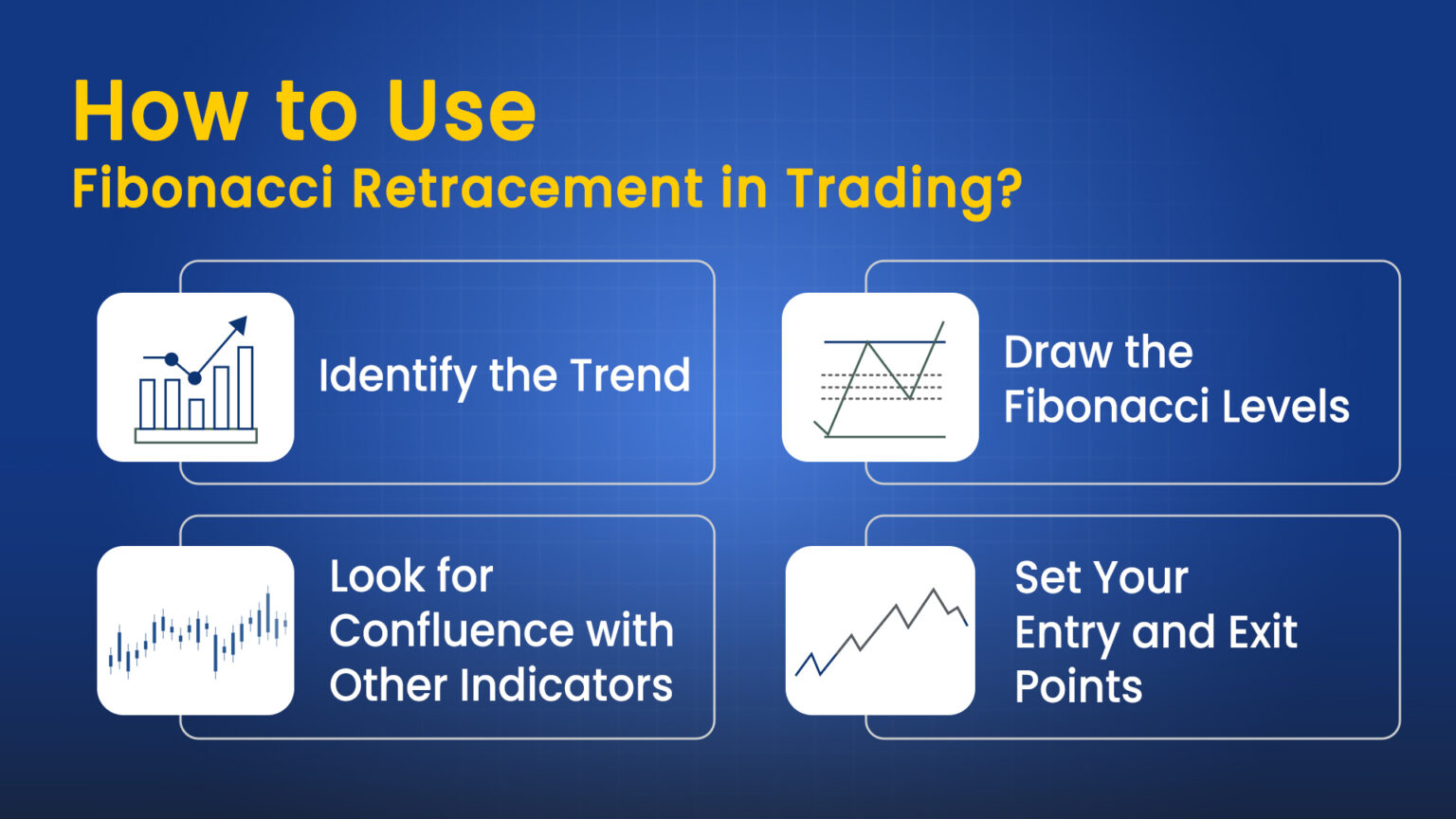 How to Use
Fibonacci Retracement in Trading?

Identify the Trend

Draw the Fibonacci Levels

Look for Confluence with Other Indicators

Set Your Entry and Exit Points